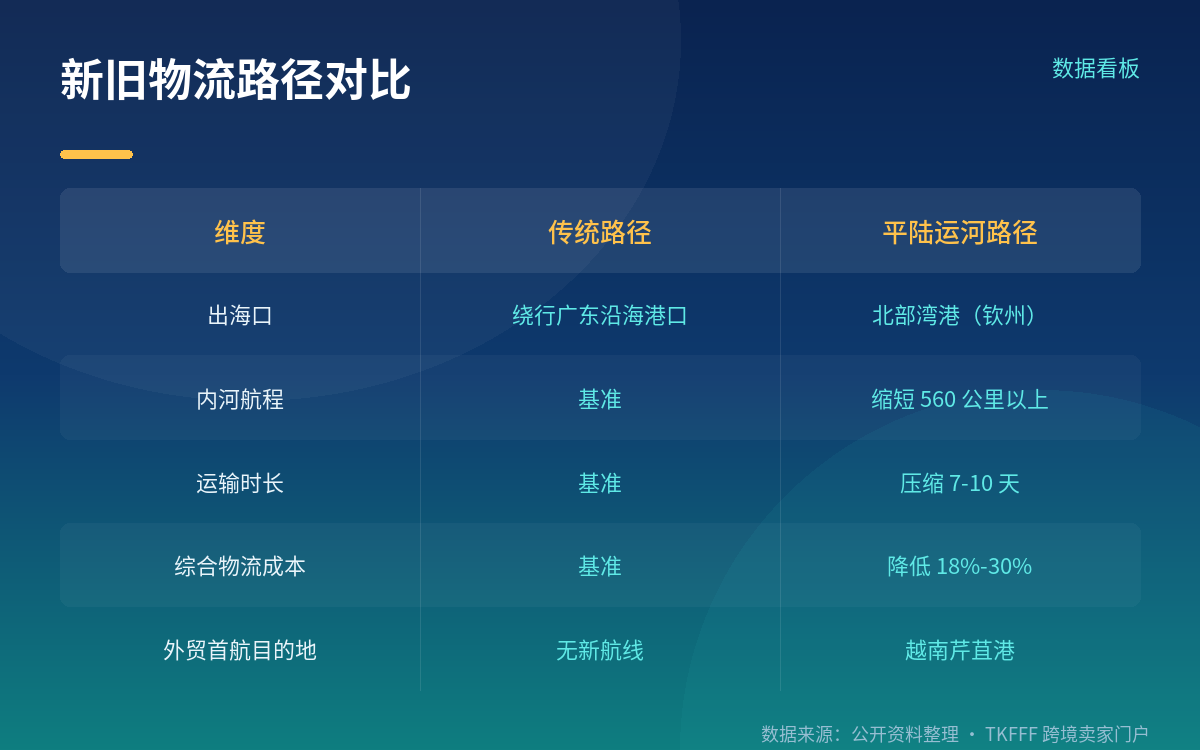 新旧物流路径对比

数据看板

| 维度 | 传统路径 | 平陆运河路径 |
|---|---|---|
| 出海口 | 绕行广东沿海港口 | 北部湾港（钦州） |
| 内河航程 | 基准 | 缩短 560 公里以上 |
| 运输时长 | 基准 | 压缩 7-10 天 |
| 综合物流成本 | 基准 | 降低 18%-30% |
| 外贸首航目的地 | 无新航线 | 越南芹苴港 |

数据来源：公开资料整理 · TKFFF 跨境卖家门户